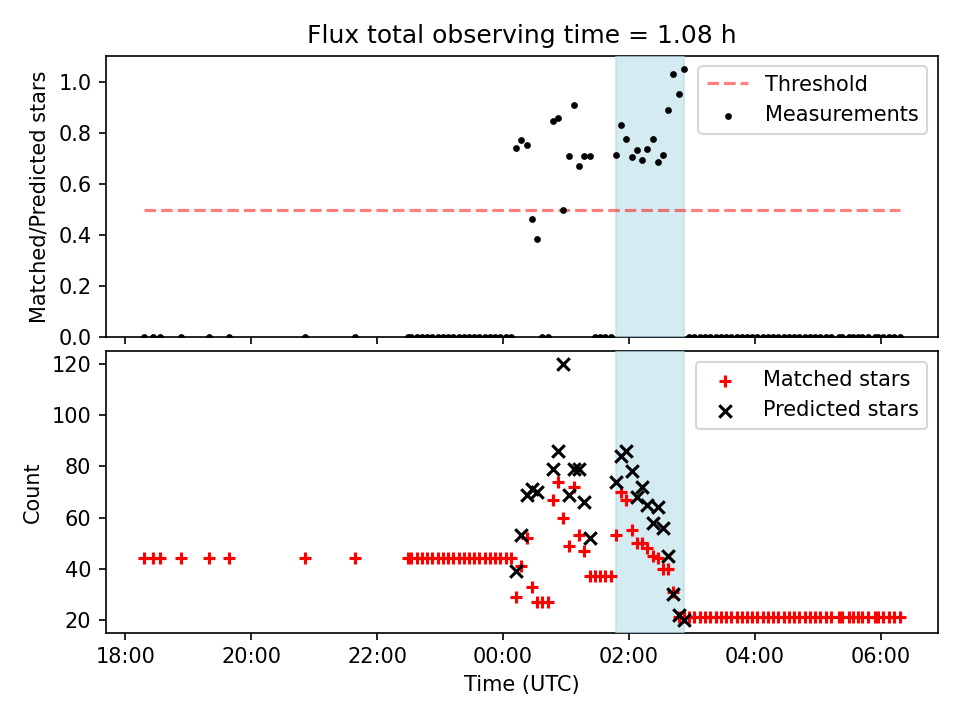 Flux total observing time = 1.08 h

Matched/Predicted stars

1.0
0.8
0.6
0.4
0.2
0.0

Threshold
Measurements

Count

120
100
80
60
40
20

Matched stars
Predicted stars

18:00
20:00
22:00
00:00
02:00
04:00
06:00

Time (UTC)